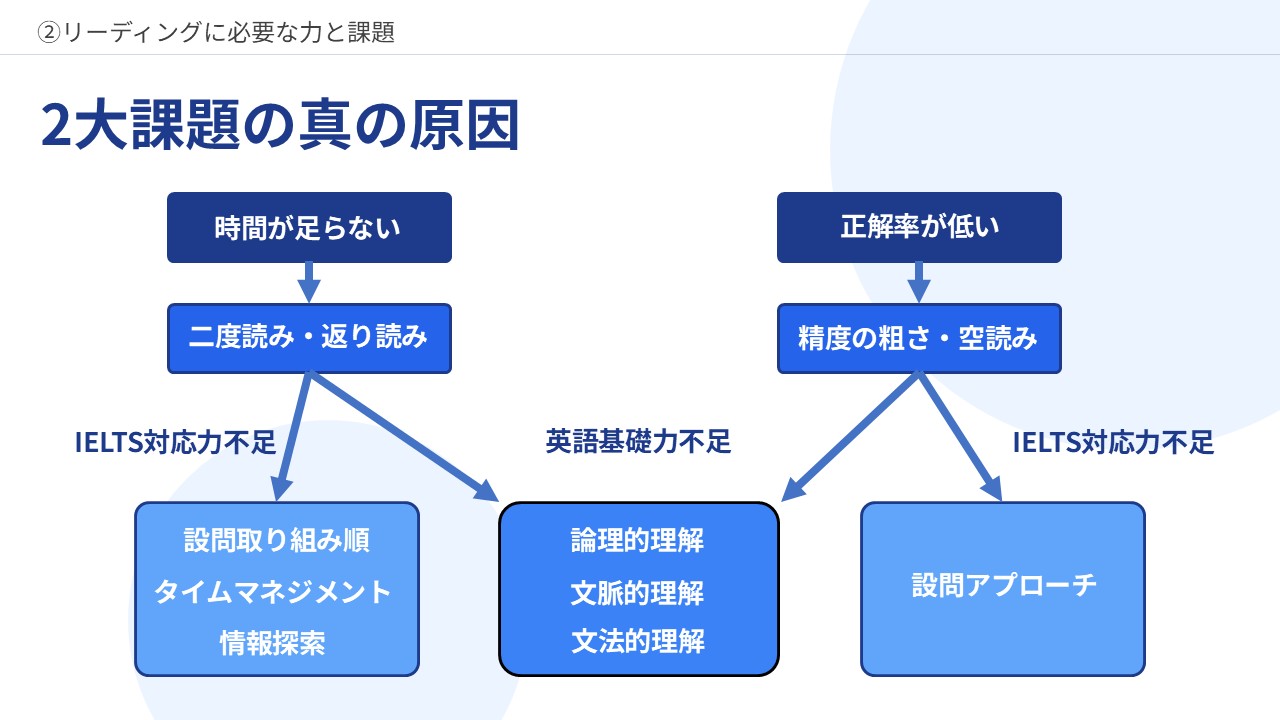 ②リーディングに必要な力と課題

2大課題の真の原因

時間が足らない

二度読み・返り読み

正解率が低い

精度の粗さ・空読み

IELTS対応力不足

英語基礎力不足

IELTS対応力不足

設問取り組み順
タイムマネジメント
情報探索

論理的理解
文脈的理解
文法的理解

設問アプローチ